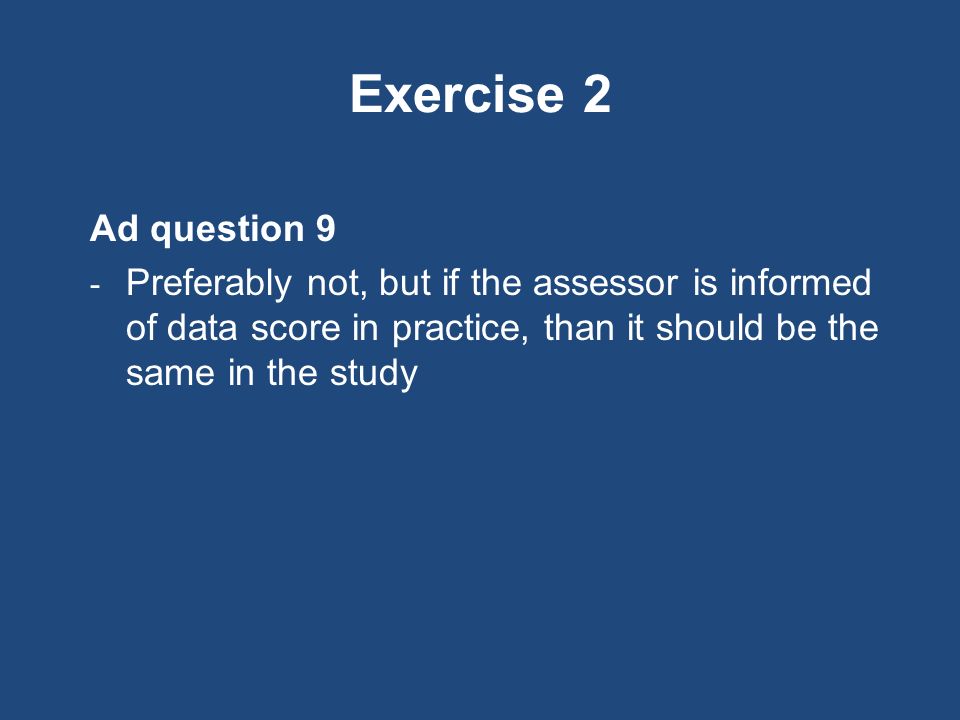 Exercise 2

Ad question 9

- Preferably not, but if the assessor is informed of data score in practice, than it should be the same in the study